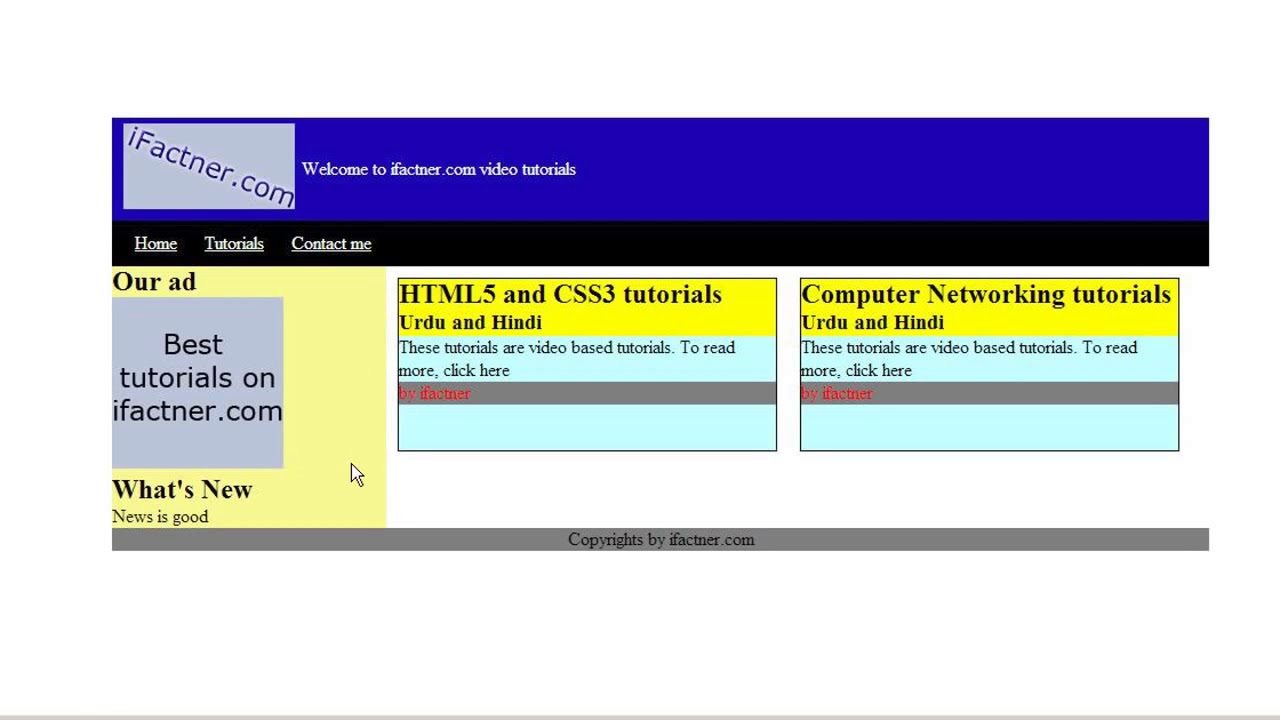 iFactner.com

Welcome to ifactner.com video tutorials

Home Tutorials Contact me

Our ad

Best tutorials on ifactner.com

What's New

News is good

HTML5 and CSS3 tutorials

Urdu and Hindi

These tutorials are video based tutorials. To read more, click here

by ifactner

Computer Networking tutorials

Urdu and Hindi

These tutorials are video based tutorials. To read more, click here

by ifactner

Copyrights by ifactner.com